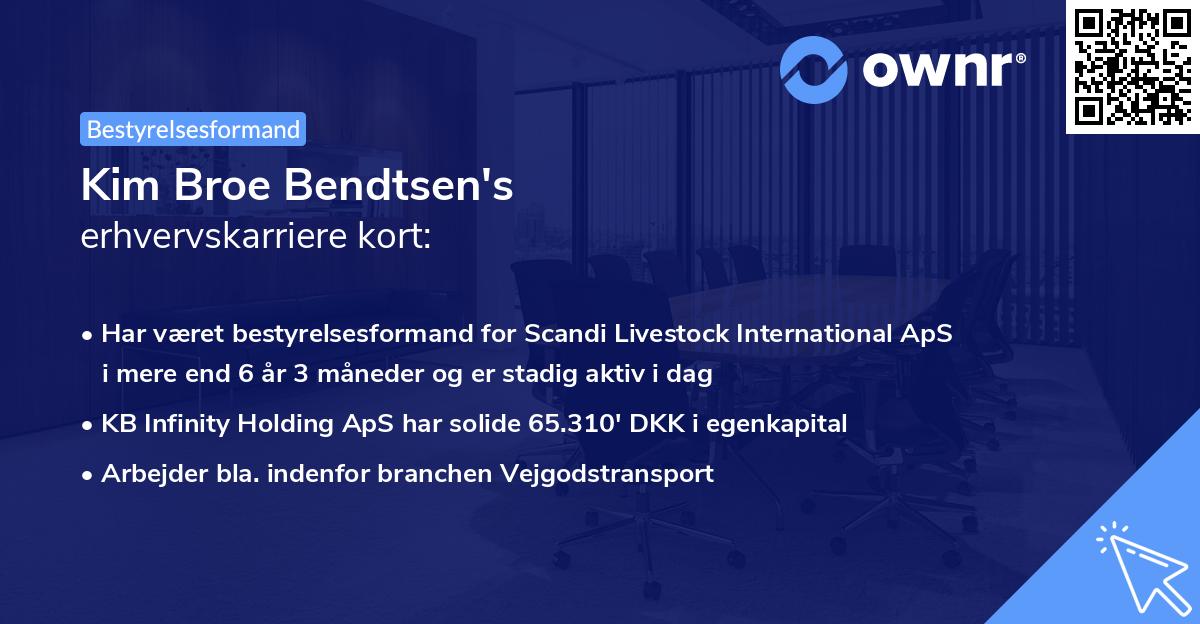 ownr®

Bestyrelsesformand

Kim Broe Bendtsen's
erhvervskarriere kort:

• Har været bestyrelsesformand for Scandi Livestock International ApS i mere end 6 år 3 måneder og er stadig aktiv i dag
• KB Infinity Holding ApS har solide 65.310' DKK i egenkapital
• Arbejder bla. indenfor branchen Vejgodstransport